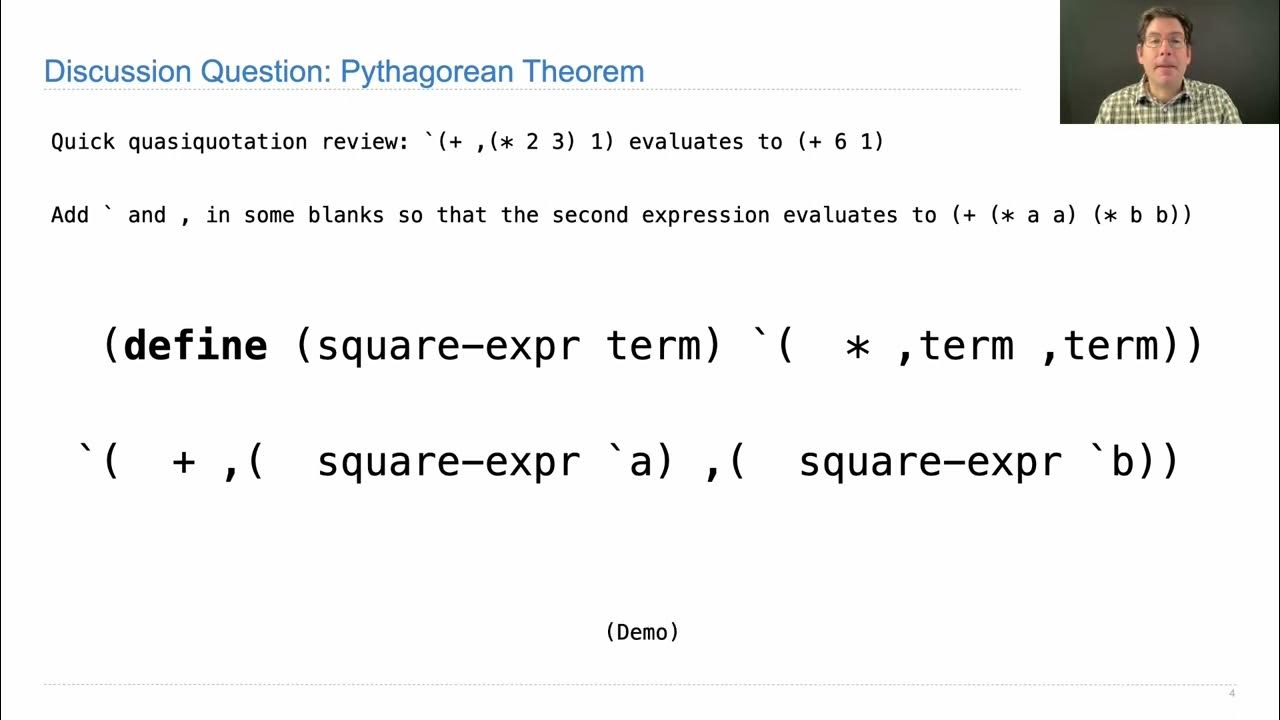 Discussion Question: Pythagorean Theorem

Quick quasiquotation review: `(+ ,(* 2 3) 1) evaluates to (+ 6 1)

Add ` and , in some blanks so that the second expression evaluates to (+ (* a a) (* b b))

(define (square-expr term) `( * ,term ,term))

`( + ,( square-expr `a) ,( square-expr `b))

(Demo)

4